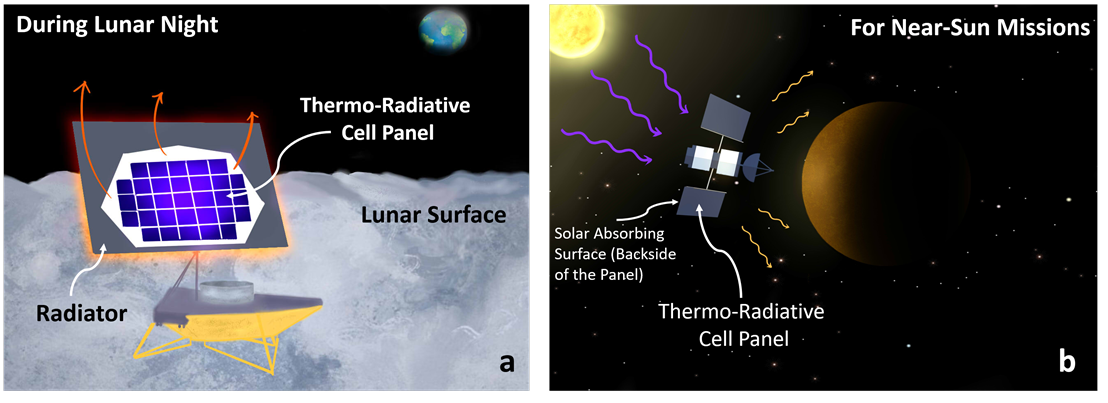 During Lunar Night

Thermo-Radiative Cell Panel

Lunar Surface

Radiator

a

For Near-Sun Missions

Solar Absorbing Surface (Backside of the Panel)

Thermo-Radiative Cell Panel

b